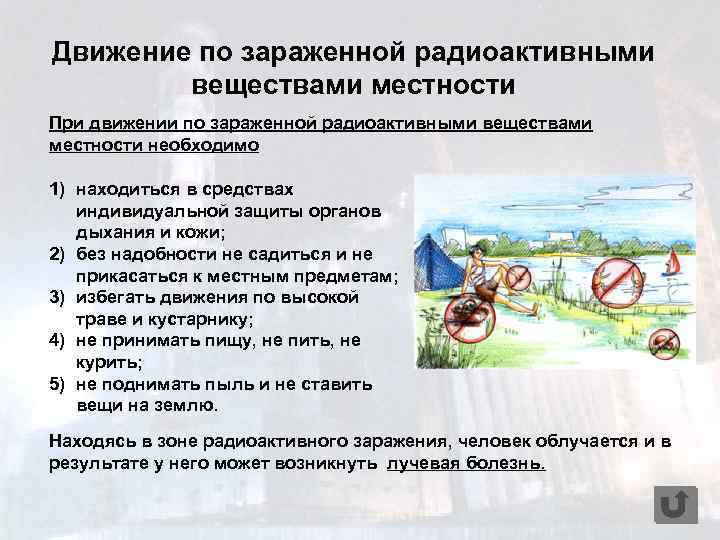 Движение по зараженной радиоактивными веществами местности

При движении по зараженной радиоактивными веществами местности необходимо

1) находиться в средствах индивидуальной защиты органов дыхания и кожи;
2) без надобности не садиться и не прикасаться к местным предметам;
3) избегать движения по высокой траве и кустарнику;
4) не принимать пищу, не пить, не курить;
5) не поднимать пыль и не ставить вещи на землю.

Находясь в зоне радиоактивного заражения, человек облучается и в результате у него может возникнуть лучевая болезнь.